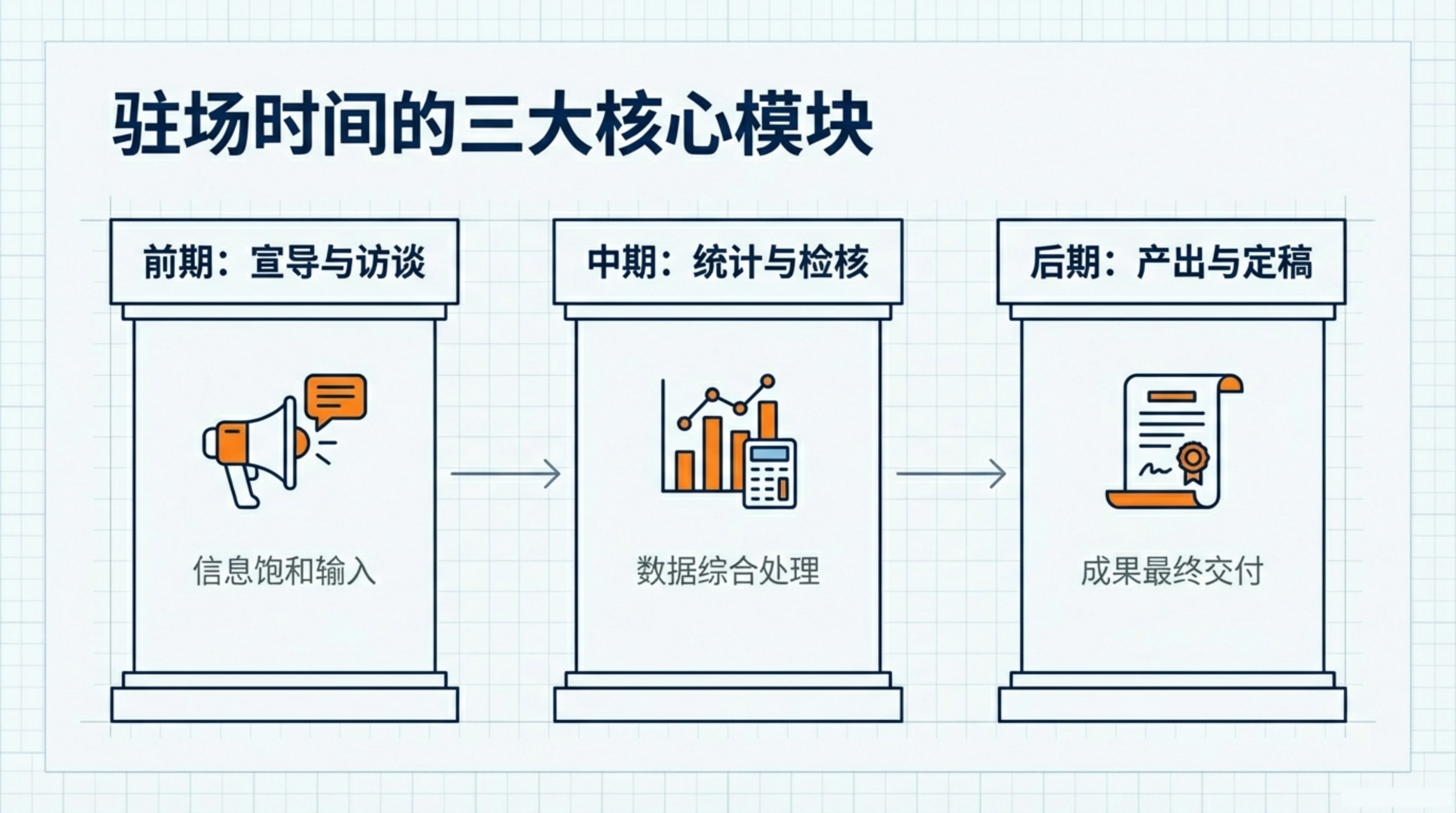 驻场时间的三大核心模块

前期：宣导与访谈

信息饱和输入

中期：统计与检核

数据综合处理

后期：产出与定稿

成果最终交付